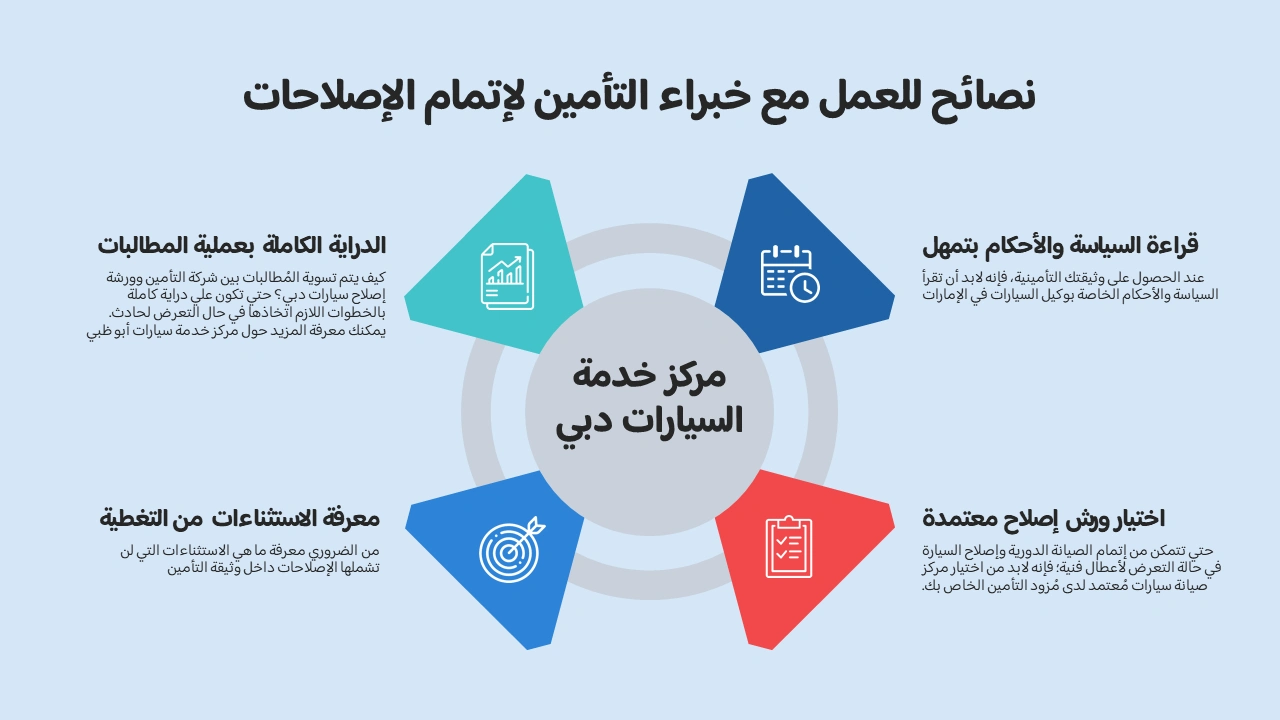 نصائح للعمل مع خبراء التأمين لإتمام الإصلاحات

قراءة السياسة والأحكام بتمهل

عند الحصول على وثيقتك التأمينية، فإنه لابد أن تقرأ السياسة والأحكام الخاصة بوكيل السيارات في الإمارات

الدراية الكاملة بعملية المطالبات

كيف يتم تسوية المُطالبات بين شركة التأمين وورشة إصلاح سيارات دبي؟ حتي تكون علي دراية كاملة بالخطوات اللازم اتخاذها في حال التعرض لحادث. يمكنك معرفة المزيد حول مركز خدمة سيارات أبو ظبي

مركز خدمة السيارات دبي

اختيار ورش إصلاح معتمدة

حتي تتمكن من إتمام الصيانة الدورية وإصلاح السيارة في حالة التعرض لأعطال فنية؛ فإنه لابد من اختيار مركز صيانة سيارات مُعتمد لدى مُزود التأمين الخاص بك.

معرفة الاستثناءات من التغطية

من الضروري معرفة ما هي الاستثناءات التي لن تشملها الإصلاحات داخل وثيقة التأمين